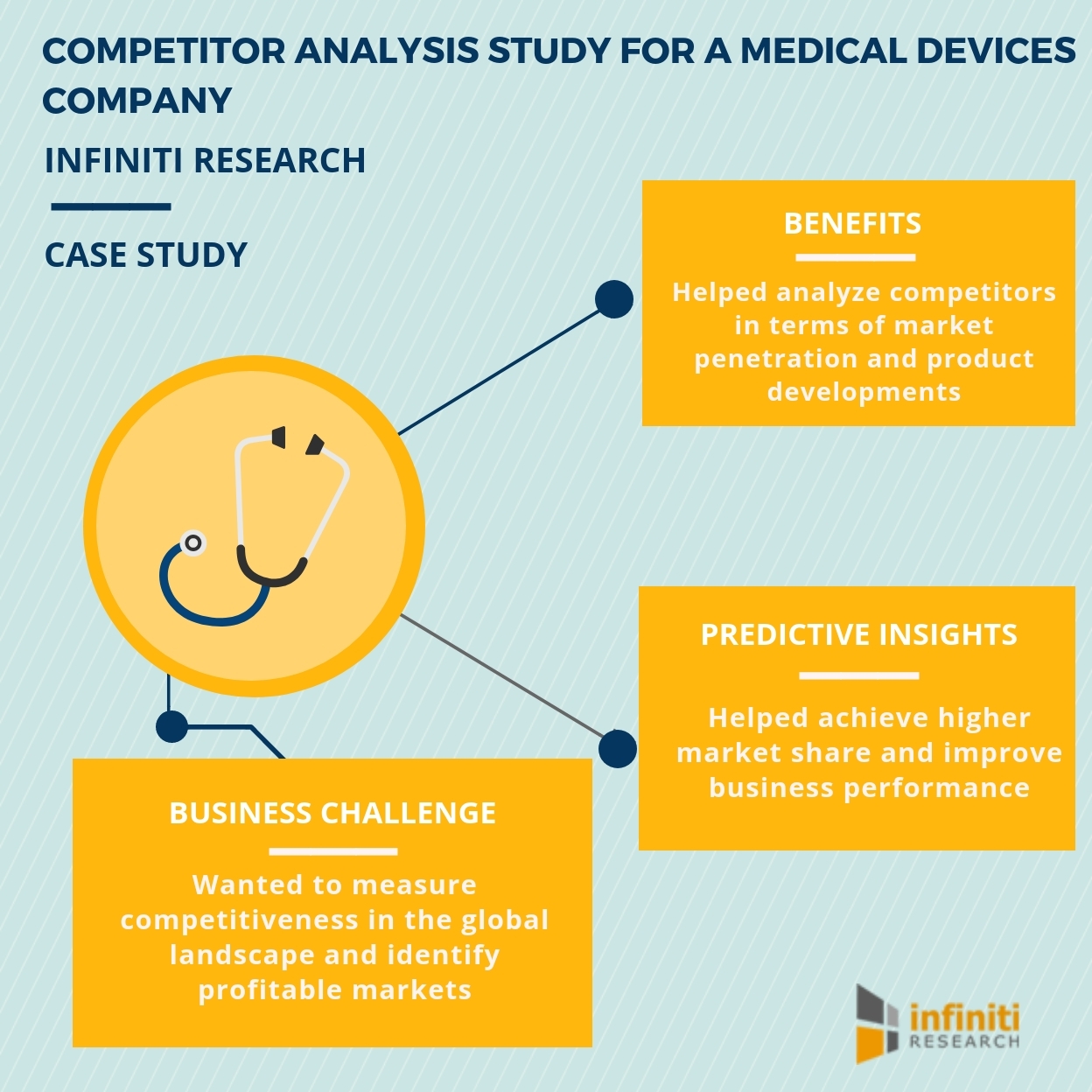 COMPETITOR ANALYSIS STUDY FOR A MEDICAL DEVICES COMPANY

INFINITI RESEARCH

CASE STUDY

BENEFITS

Helped analyze competitors in terms of market penetration and product developments

PREDICTIVE INSIGHTS

Helped achieve higher market share and improve business performance

BUSINESS CHALLENGE

Wanted to measure competitiveness in the global landscape and identify profitable markets

infiniti RESEARCH